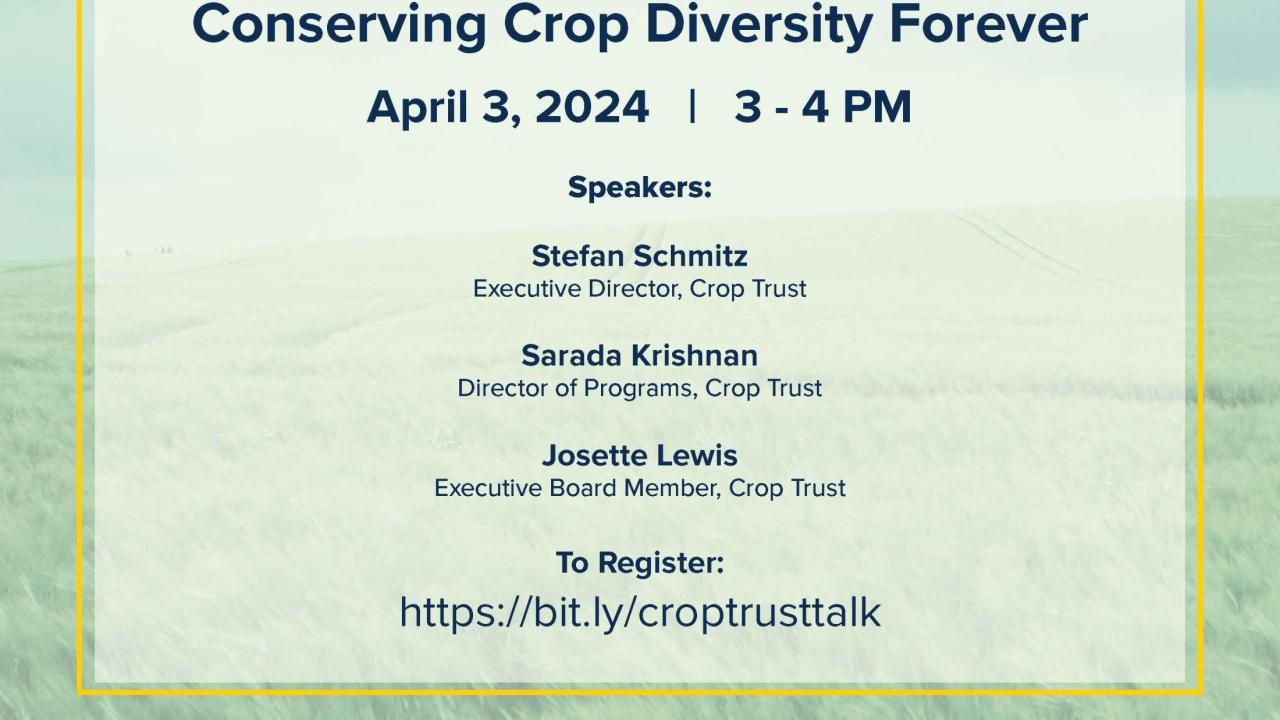 Conserving Crop Diversity Forever

April 3, 2024 | 3 - 4 PM

Speakers:

Stefan Schmitz
Executive Director, Crop Trust

Sarada Krishnan
Director of Programs, Crop Trust

Josette Lewis
Executive Board Member, Crop Trust

To Register:
https://bit.ly/croptrusttalk